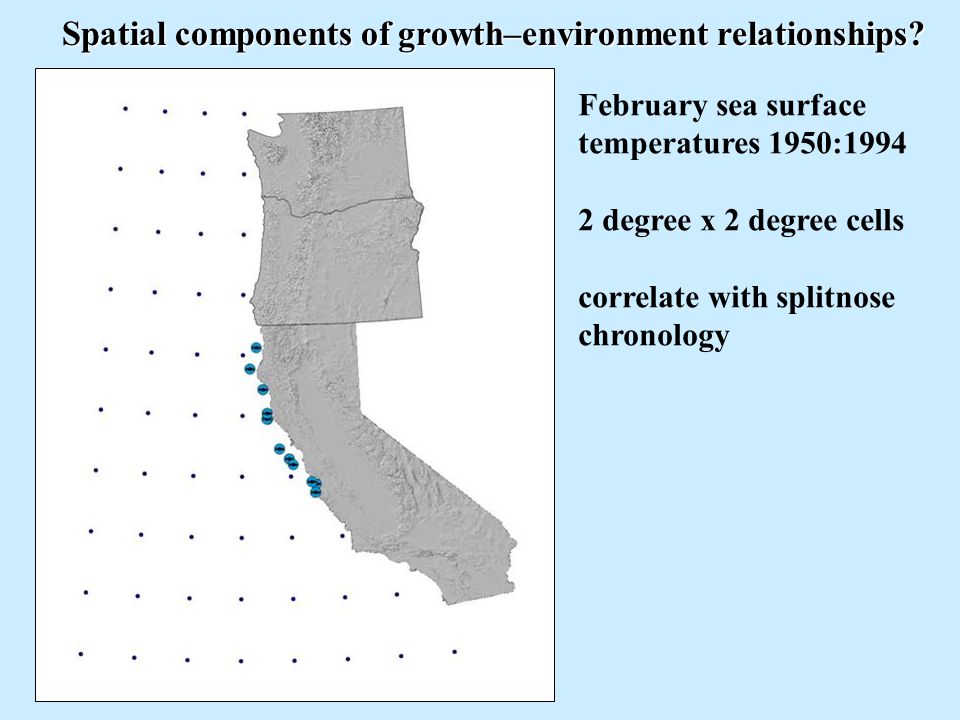 Spatial components of growth–environment relationships?

February sea surface temperatures 1950:1994

2 degree x 2 degree cells

correlate with splitnose chronology